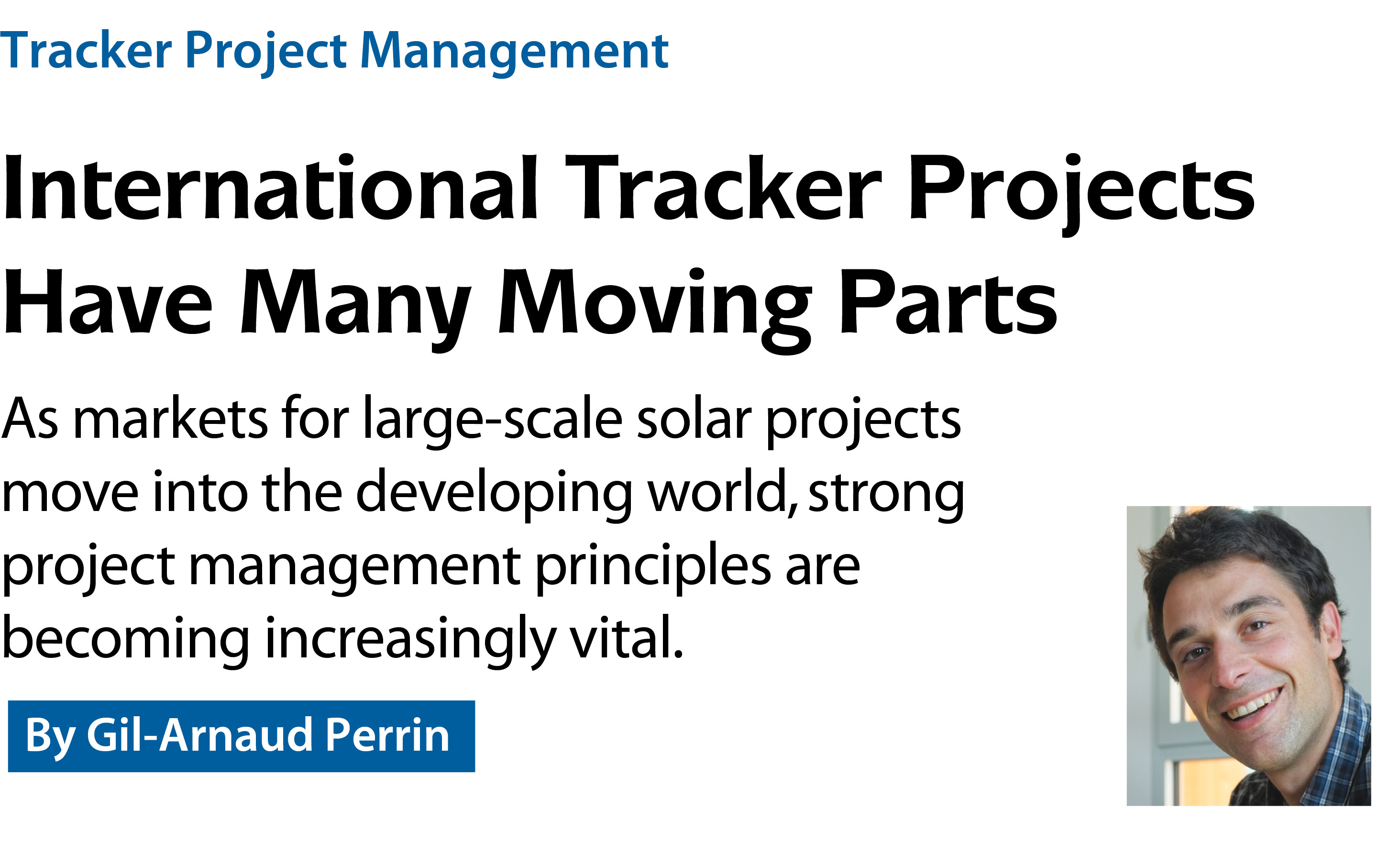 Tracker Project Management

International Tracker Projects Have Many Moving Parts

As markets for large-scale solar projects move into the developing world, strong project management principles are becoming increasingly vital.

By Gil-Arnaud Perrin